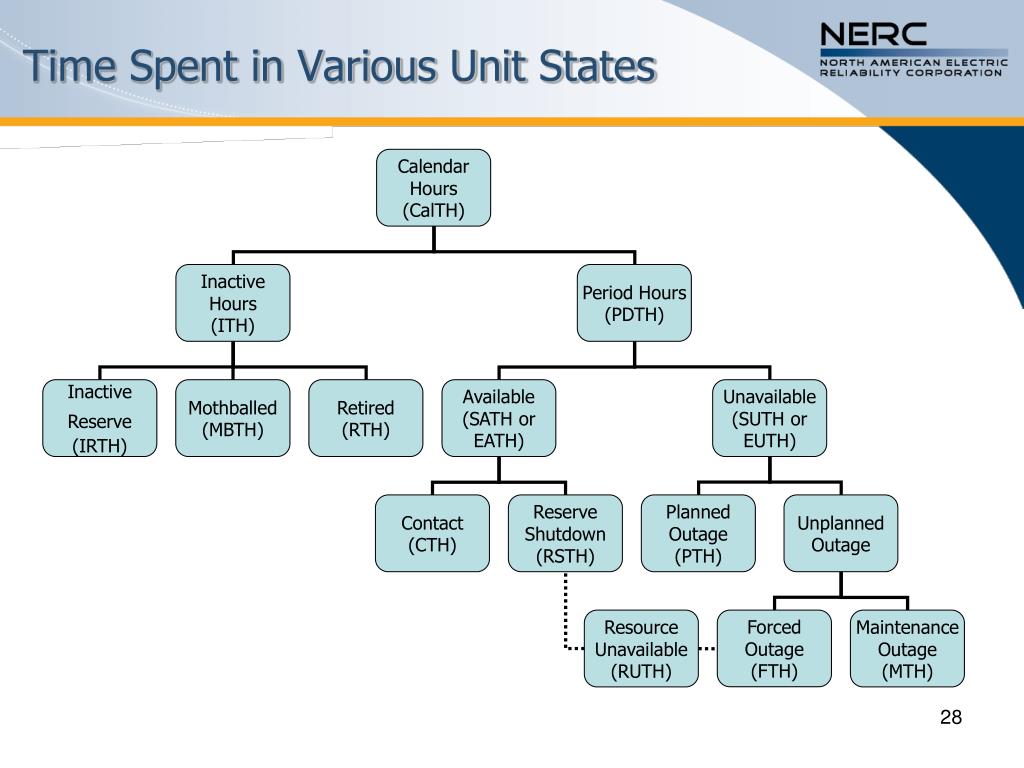 Time Spent in Various Unit States

NERC
NORTH AMERICAN ELECTRIC RELIABILITY CORPORATION

Calendar Hours (CalTH)

Inactive Hours (ITH)

Period Hours (PDTH)

Inactive Reserve (IRTH)

Mothballed (MBTH)

Retired (RTH)

Available (SATH or EATH)

Unavailable (SUTH or EUTH)

Contact (CTH)

Reserve Shutdown (RSTH)

Planned Outage (PTH)

Unplanned Outage

Resource Unavailable (RUTH)

Forced Outage (FTH)

Maintenance Outage (MTH)

28